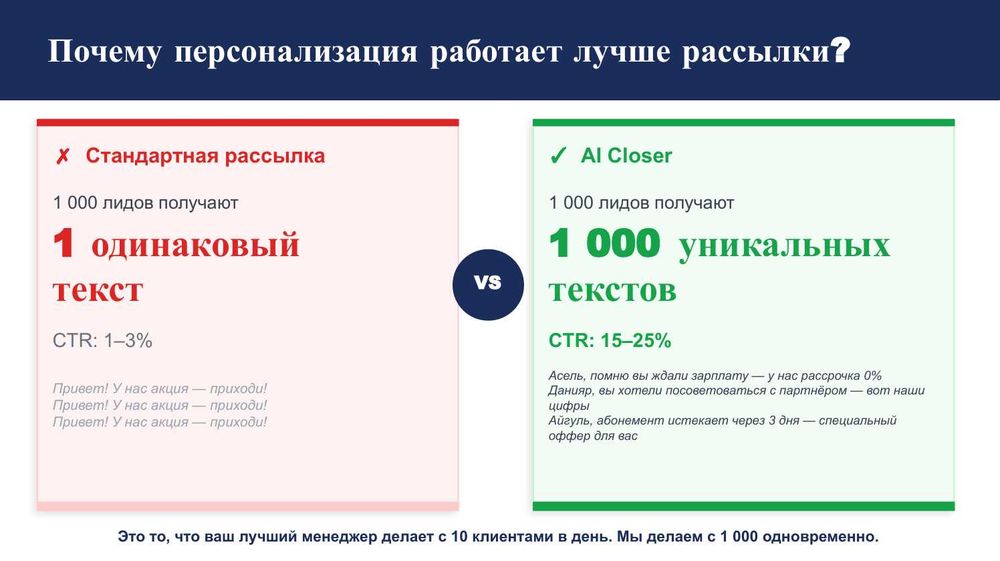 Почему персонализация работает лучше рассылки?

✗ Стандартная рассылка

1 000 лидов получают

1 одинаковый текст

CTR: 1–3%

Привет! У нас акция — приходи!
Привет! У нас акция — приходи!
Привет! У нас акция — приходи!

VS

✓ AI Closer

1 000 лидов получают

1 000 уникальных текстов

CTR: 15–25%

Асель, помню вы ждали зарплату — у нас рассрочка 0%
Данияр, вы хотели посоветоваться с партнёром — вот наши цифры
Айгуль, абонемент истекает через 3 дня — специальный оффер для вас

Это то, что ваш лучший менеджер делает с 10 клиентами в день. Мы делаем с 1 000 одновременно.